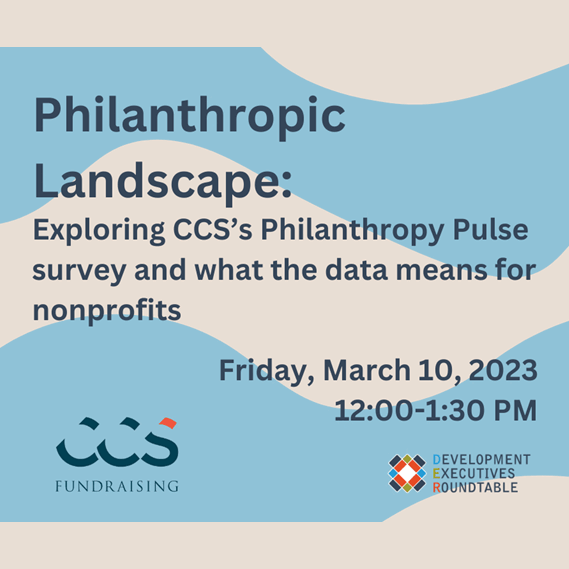 Philanthropic Landscape:

Exploring CCS's Philanthropy Pulse survey and what the data means for nonprofits

Friday, March 10, 2023
12:00-1:30 PM

CCS
FUNDRAISING

DEVELOPMENT
EXECUTIVES
ROUNDTABLE